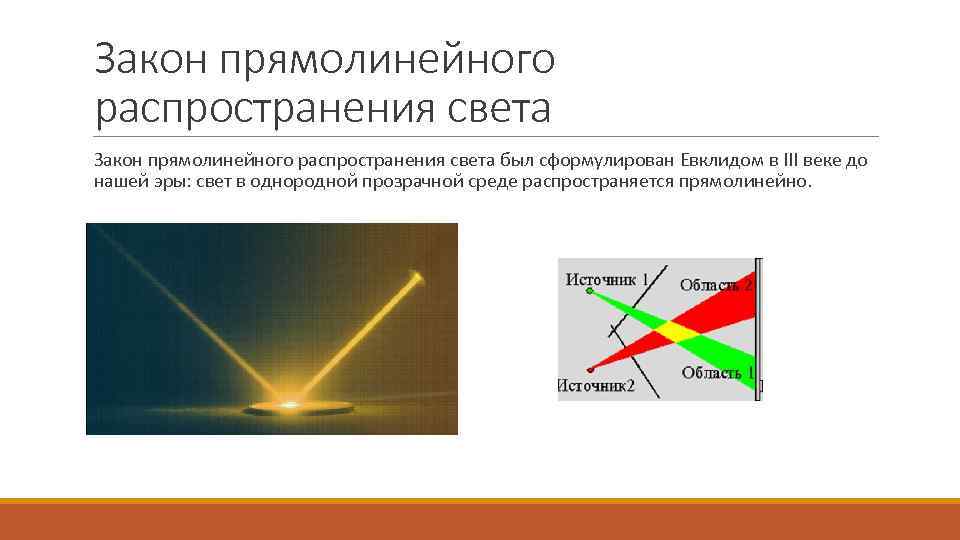 Закон прямолинейного распространения света

Закон прямолинейного распространения света был сформулирован Евклидом в III веке до нашей эры: свет в однородной прозрачной среде распространяется прямолинейно.

Источник 1
Область 2
Источник2
Область 1